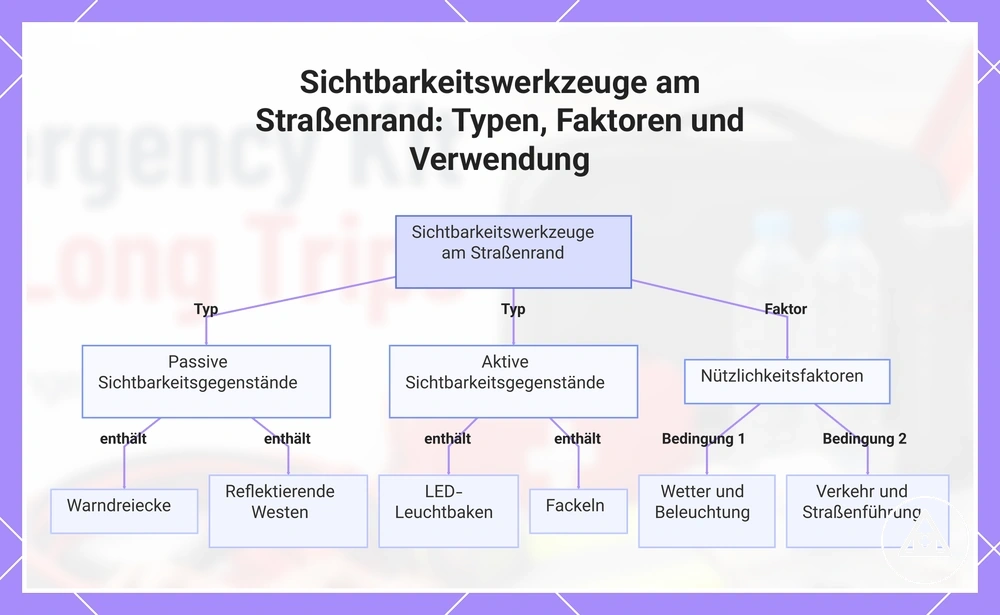 Sichtbarkeitswerkzeuge am Straßenrand: Typen, Faktoren und Verwendung

Sichtbarkeitswerkzeuge am Straßenrand

Typ

Typ

Faktor

Passive Sichtbarkeitsgegenstände

Aktive Sichtbarkeitsgegenstände

Nützlichkeitsfaktoren

enthält

enthält

enthält

enthält

Bedingung 1

Bedingung 2

Warndreiecke

Reflektierende Westen

LED-Leuchtbaken

Fackeln

Wetter und Beleuchtung

Verkehr und Straßenführung